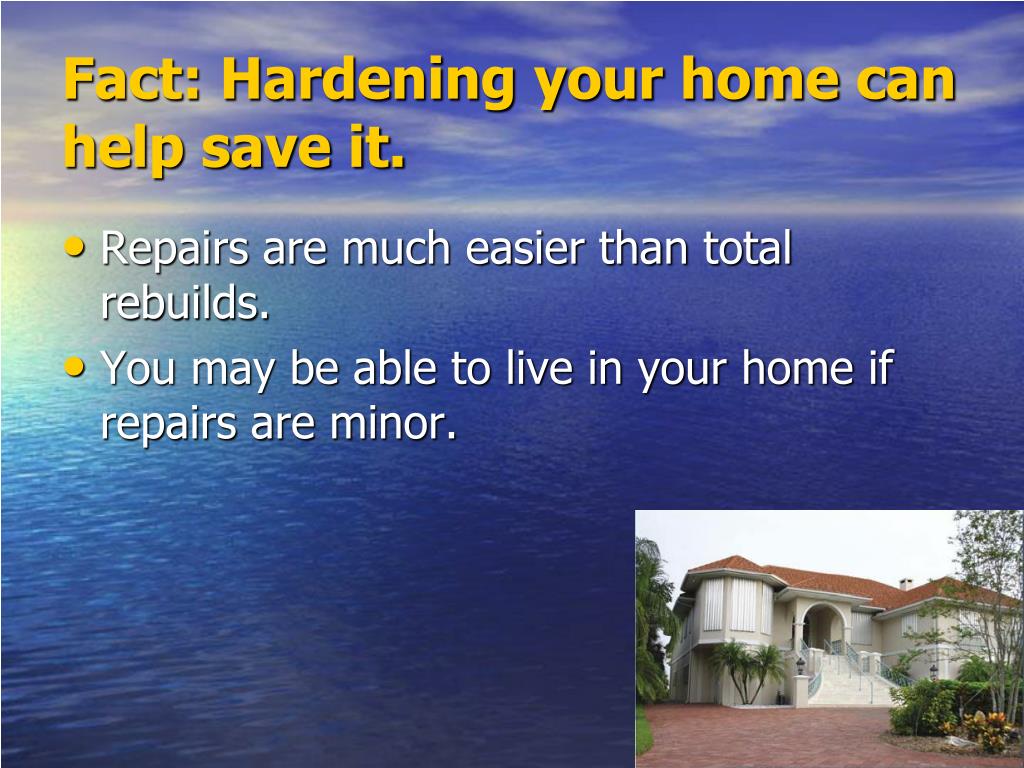 Fact: Hardening your home can help save it.

• Repairs are much easier than total rebuilds.
• You may be able to live in your home if repairs are minor.